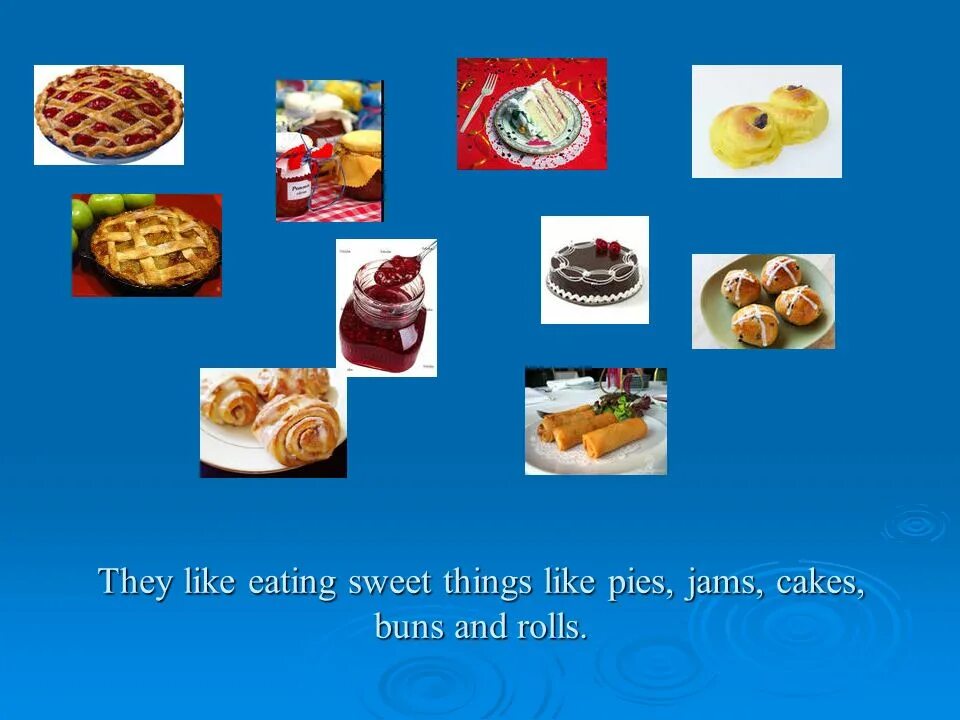 They like eating sweet things like pies, jams, cakes, buns and rolls.